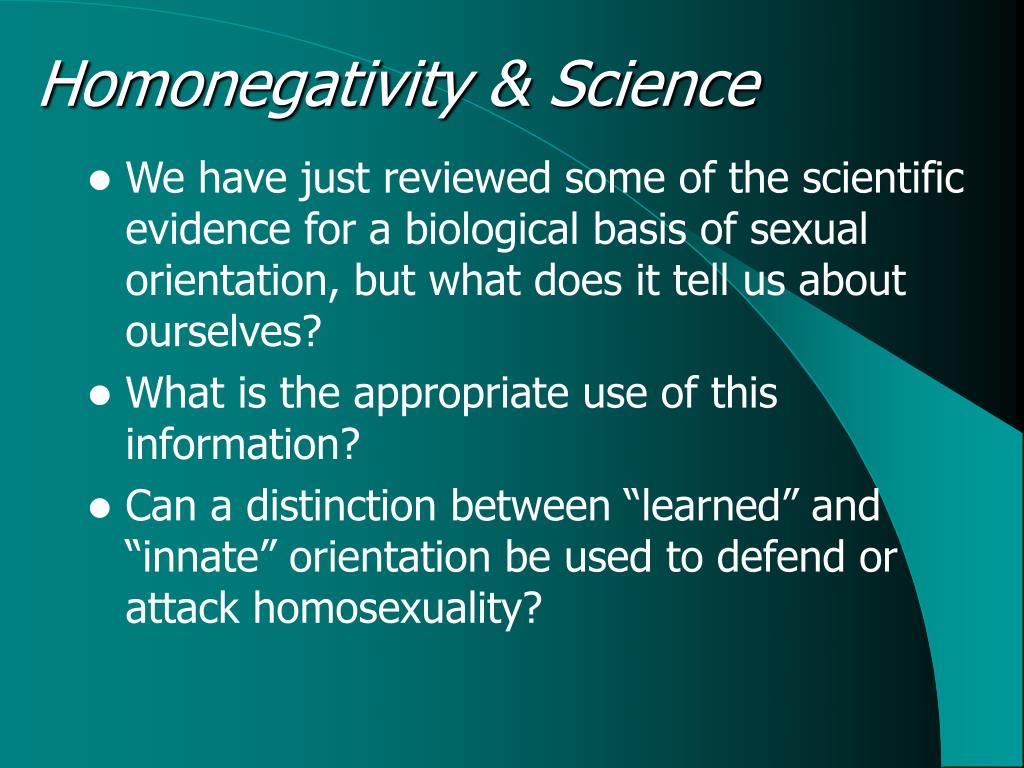 Homonegativity & Science

● We have just reviewed some of the scientific evidence for a biological basis of sexual orientation, but what does it tell us about ourselves?

● What is the appropriate use of this information?

● Can a distinction between “learned” and “innate” orientation be used to defend or attack homosexuality?